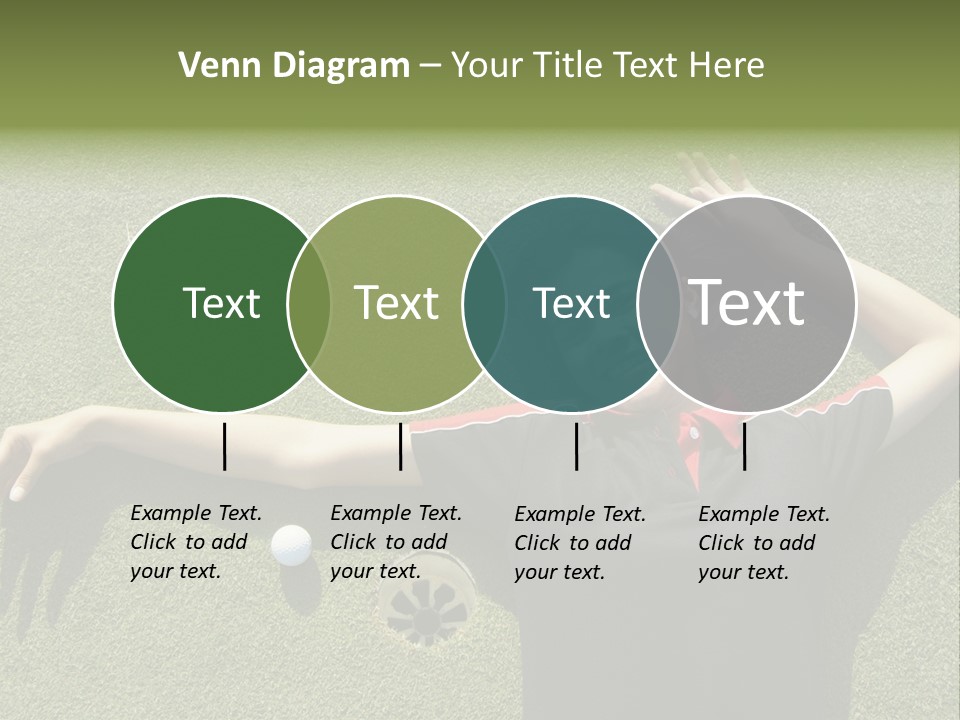 Venn Diagram – Your Title Text Here

Text

Text

Text

Text

Example Text. Click to add your text.

Example Text. Click to add your text.

Example Text. Click to add your text.

Example Text. Click to add your text.